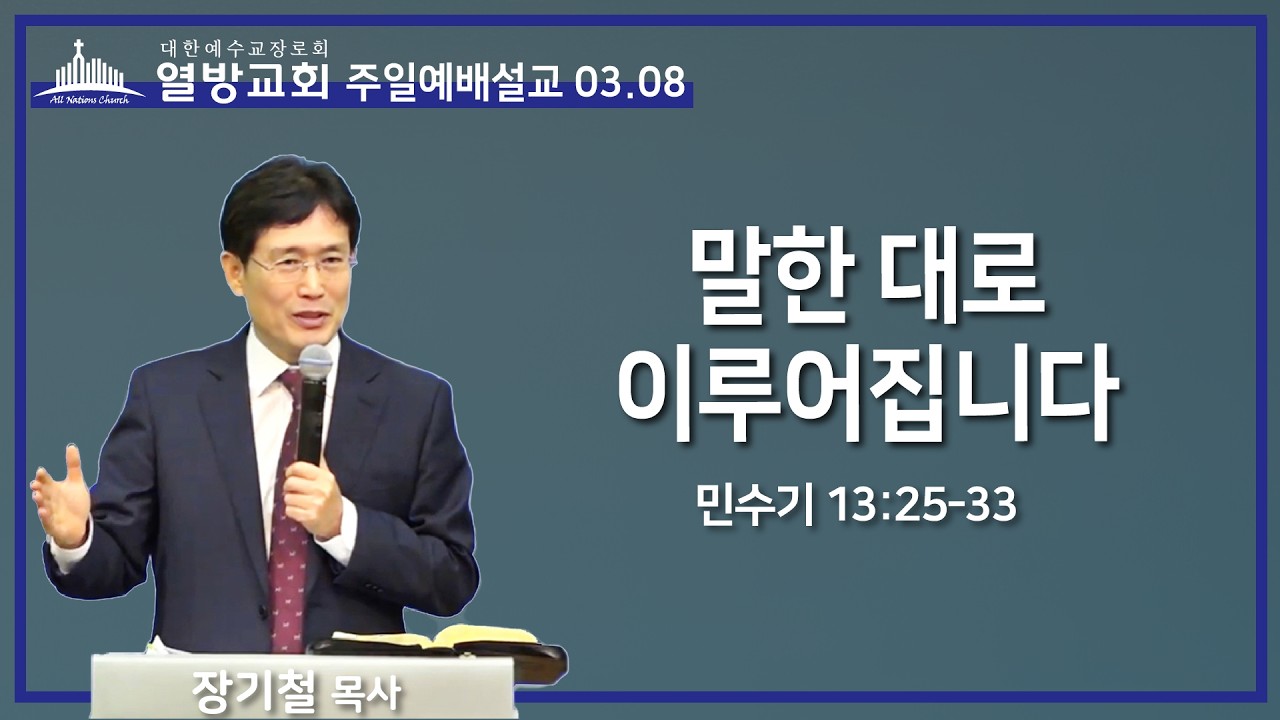 All Nations Church
대한예수교장로회
열방교회 주일예배설교 03.08

말한 대로
이루어집니다

민수기 13:25-33

장기철 목사